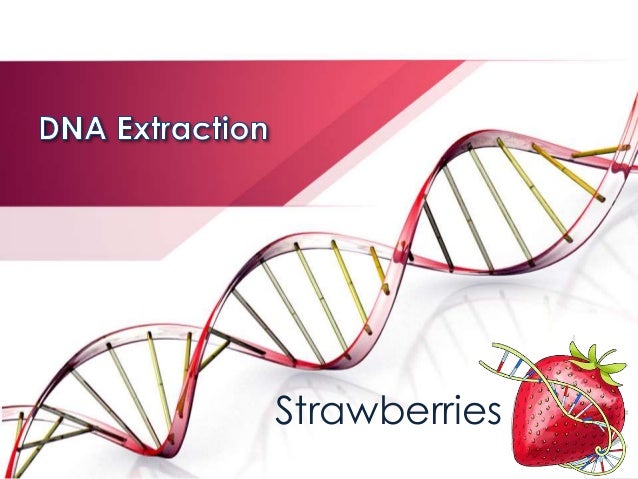 DNA Extraction

Strawberries